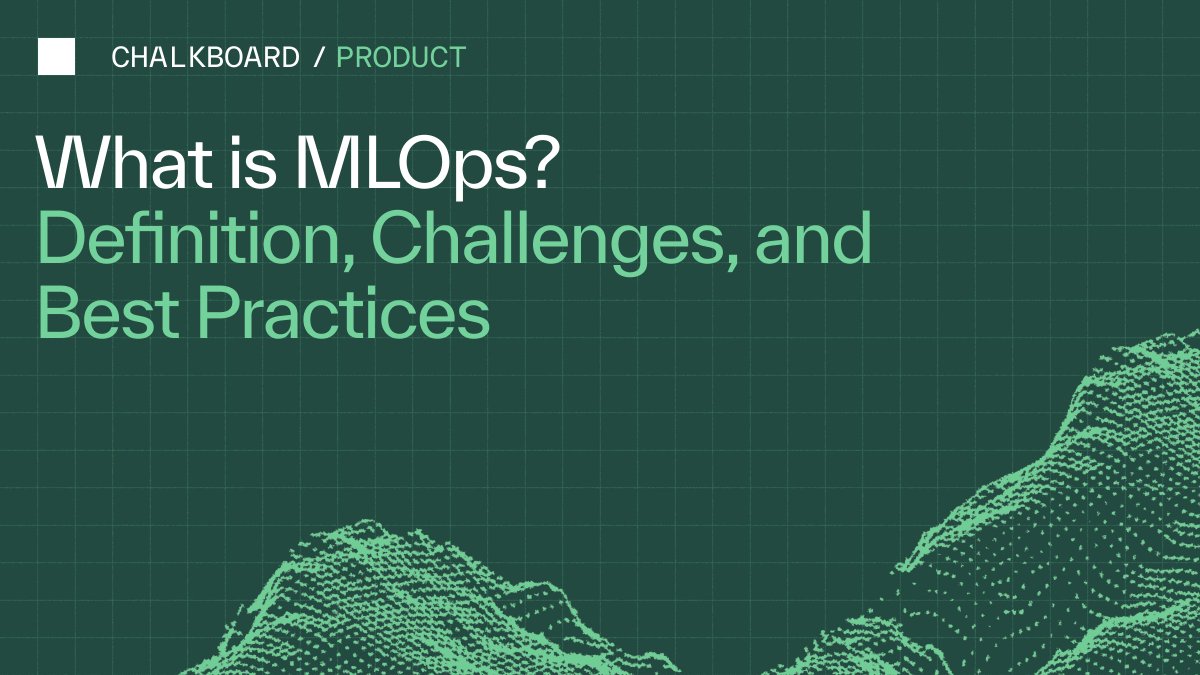 CHALKBOARD / PRODUCT

What is MLOps?
Definition, Challenges, and Best Practices